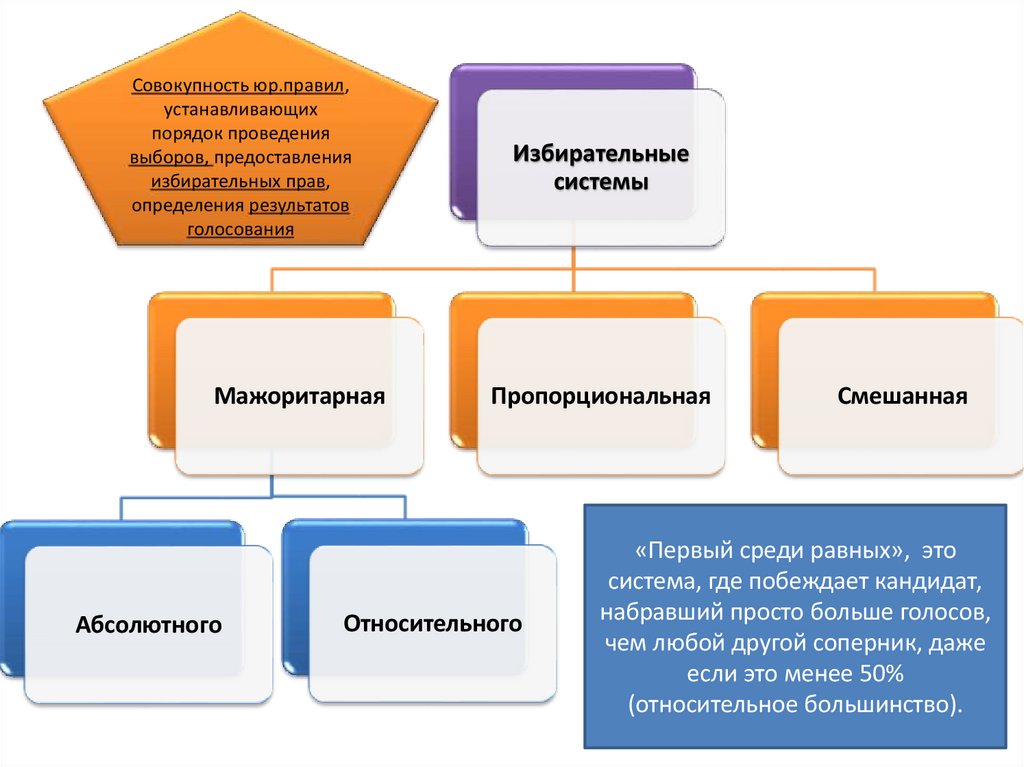 Совокупность юр.правил, устанавливающих порядок проведения выборов, предоставления избирательных прав, определения результатов голосования

Избирательные системы

Мажоритарная

Пропорциональная

Смешанная

Абсолютного

Относительного

«Первый среди равных», это система, где побеждает кандидат, набравший просто больше голосов, чем любой другой соперник, даже если это менее 50% (относительное большинство).